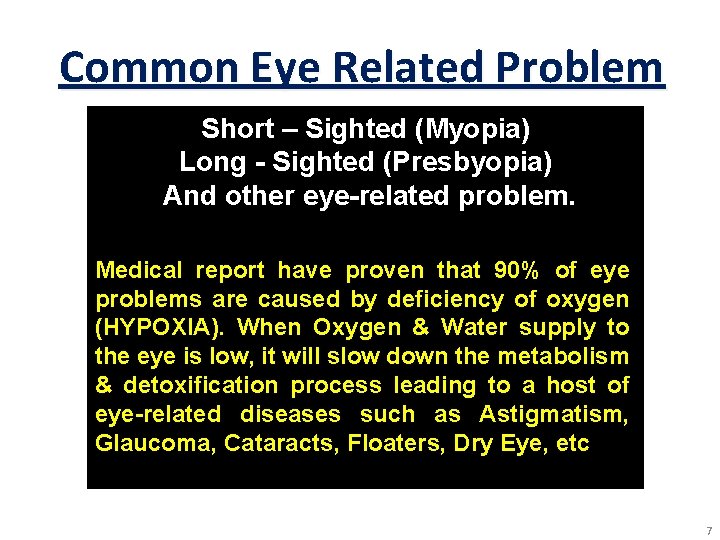 Common Eye Related Problem

Short – Sighted (Myopia)
Long - Sighted (Presbyopia)
And other eye-related problem.

Medical report have proven that 90% of eye problems are caused by deficiency of oxygen (HYPOXIA). When Oxygen & Water supply to the eye is low, it will slow down the metabolism & detoxification process leading to a host of eye-related diseases such as Astigmatism, Glaucoma, Cataracts, Floaters, Dry Eye, etc

7